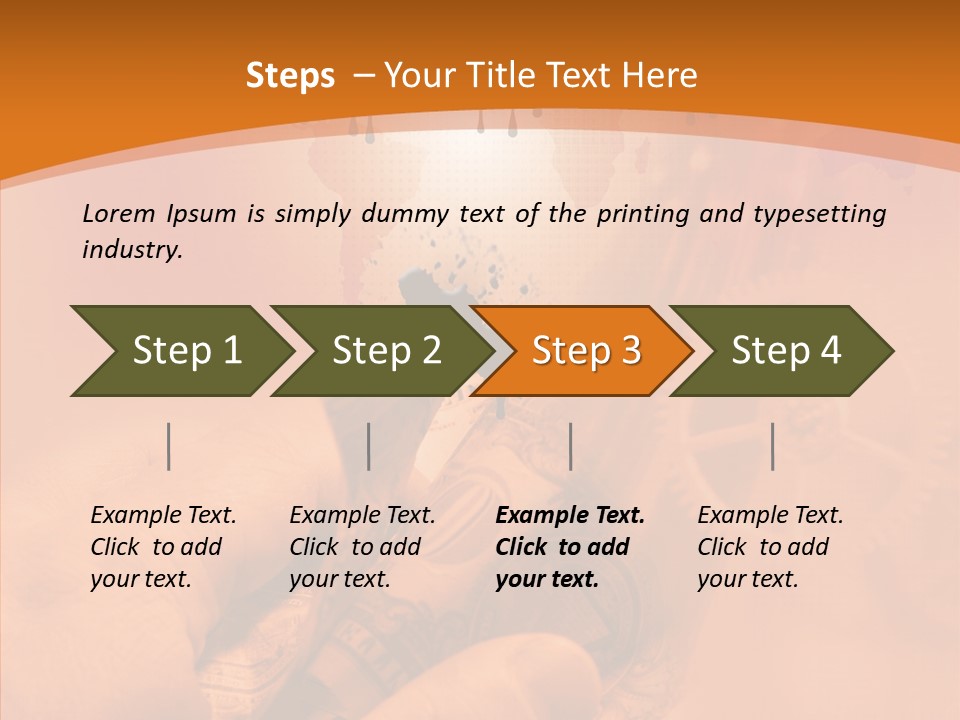 Steps – Your Title Text Here

Lorem Ipsum is simply dummy text of the printing and typesetting industry.

Step 1

Step 2

Step 3

Step 4

Example Text. Click to add your text.

Example Text. Click to add your text.

Example Text. Click to add your text.

Example Text. Click to add your text.